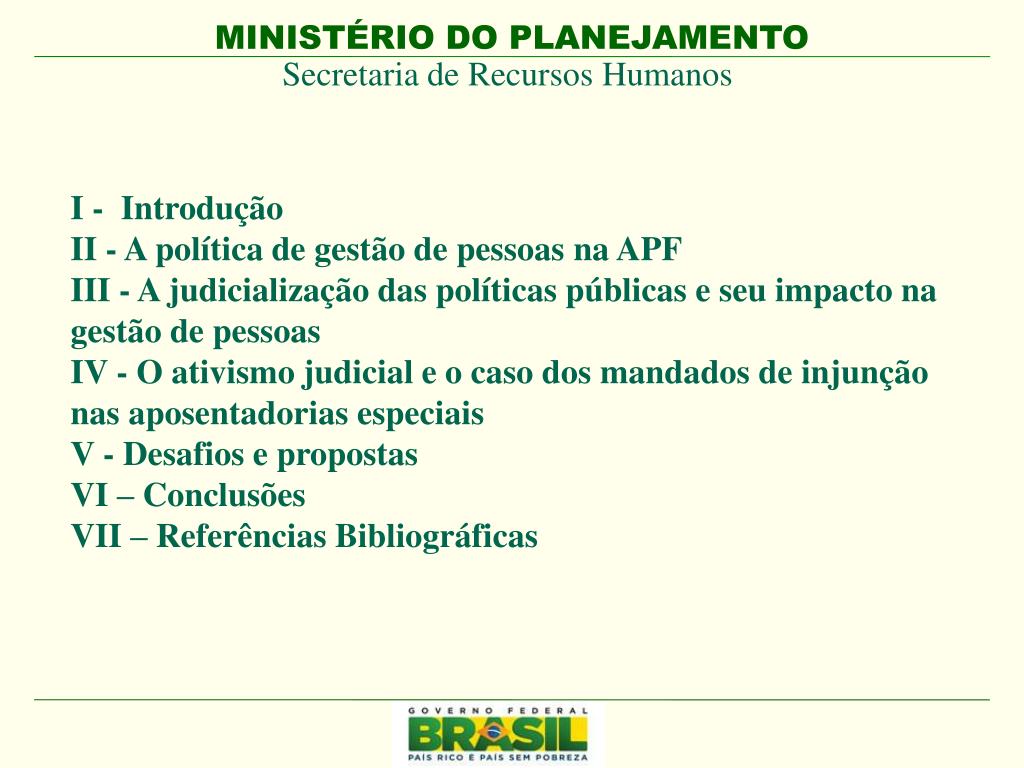 MINISTÉRIO DO PLANEJAMENTO
Secretaria de Recursos Humanos

I - Introdução
II - A política de gestão de pessoas na APF
III - A judicialização das políticas públicas e seu impacto na gestão de pessoas
IV - O ativismo judicial e o caso dos mandados de injunção nas aposentadorias especiais
V - Desafios e propostas
VI – Conclusões
VII – Referências Bibliográficas

GOVERNO FEDERAL
BRASIL
PAÍS RICO É PAÍS SEM POBREZA